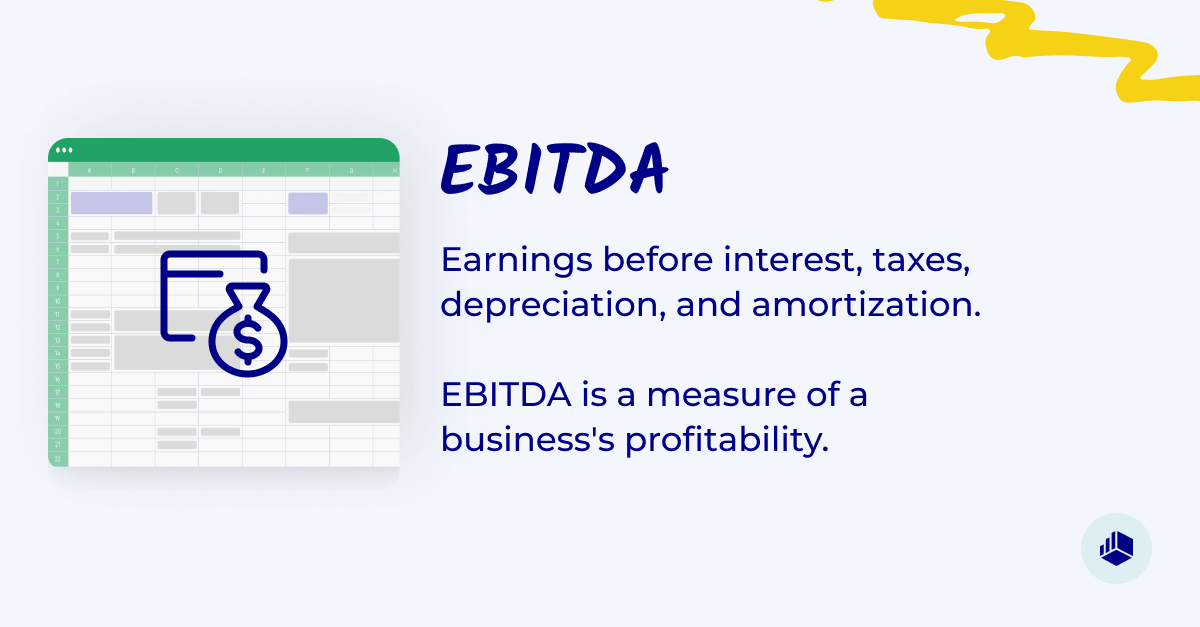 EBITDA

Earnings before interest, taxes, depreciation, and amortization.

EBITDA is a measure of a business's profitability.